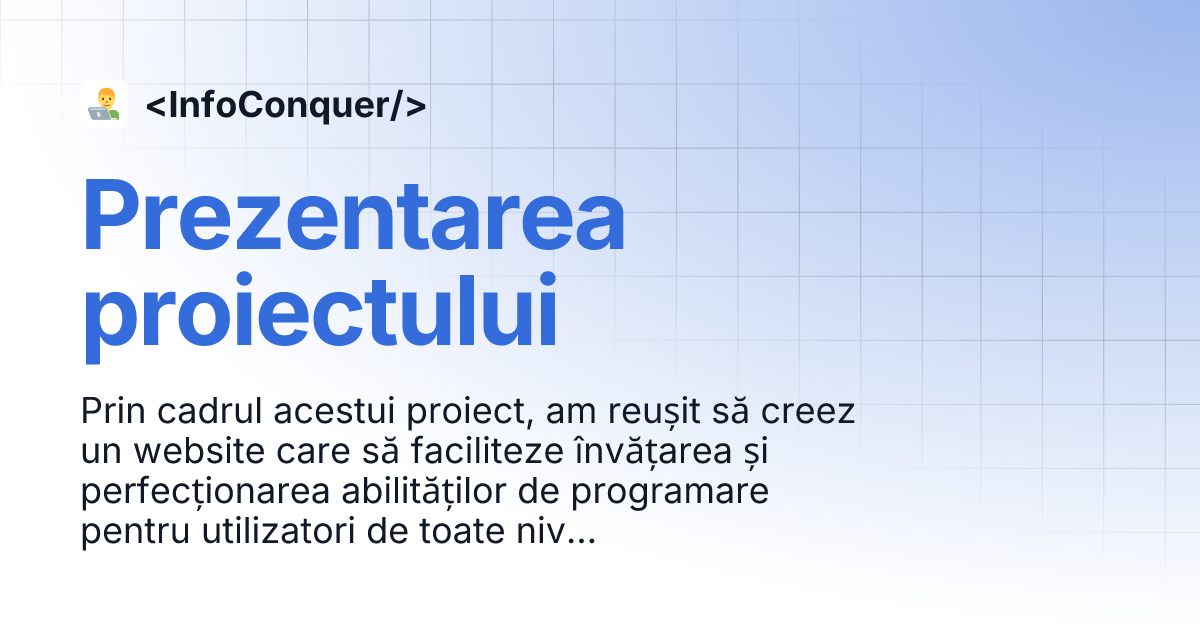 <InfoConquer/>

Prezentarea proiectului

Prin cadrul acestui proiect, am reușit să creez un website care să faciliteze învățarea și perfecționarea abilităților de programare pentru utilizatori de toate niv...